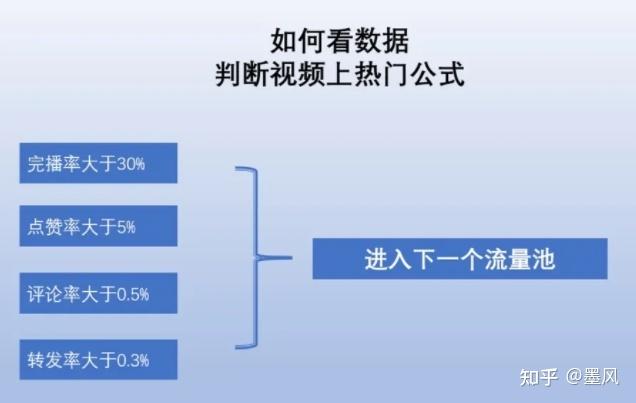 如何看数据
判断视频上热门公式

完播率大于30%

点赞率大于5%

评论率大于0.5%

转发率大于0.3%

进入下一个流量池

知乎 @墨风